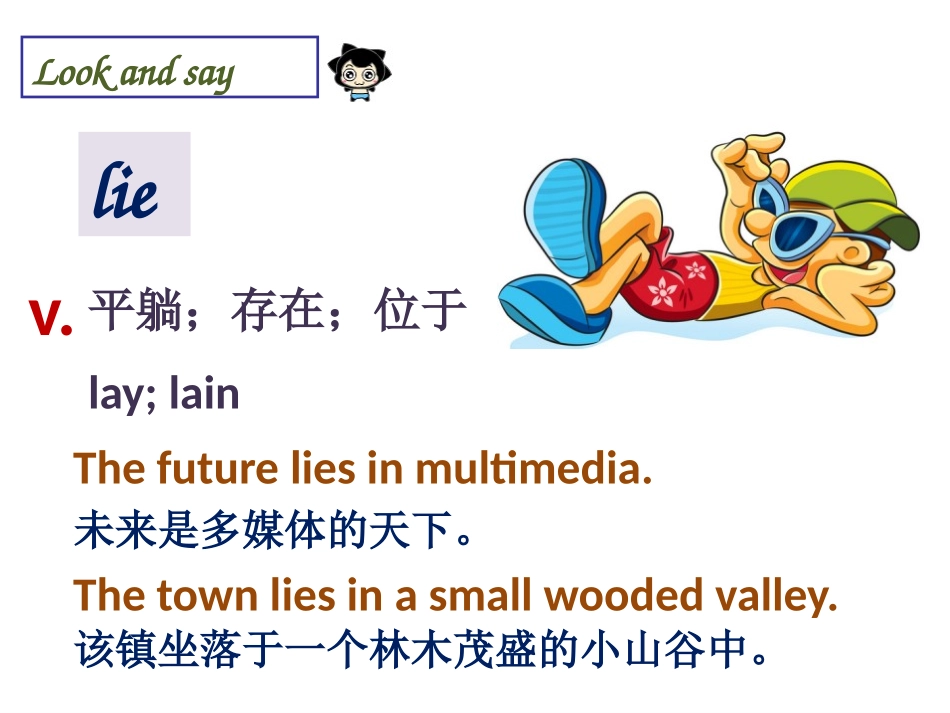 Look and say

lie

v. 平躺；存在；位于

lay; lain

The future lies in multimedia.
未来是多媒体的天下。

The town lies in a small wooded valley.
该镇坐落于一个林木茂盛的小山谷中。